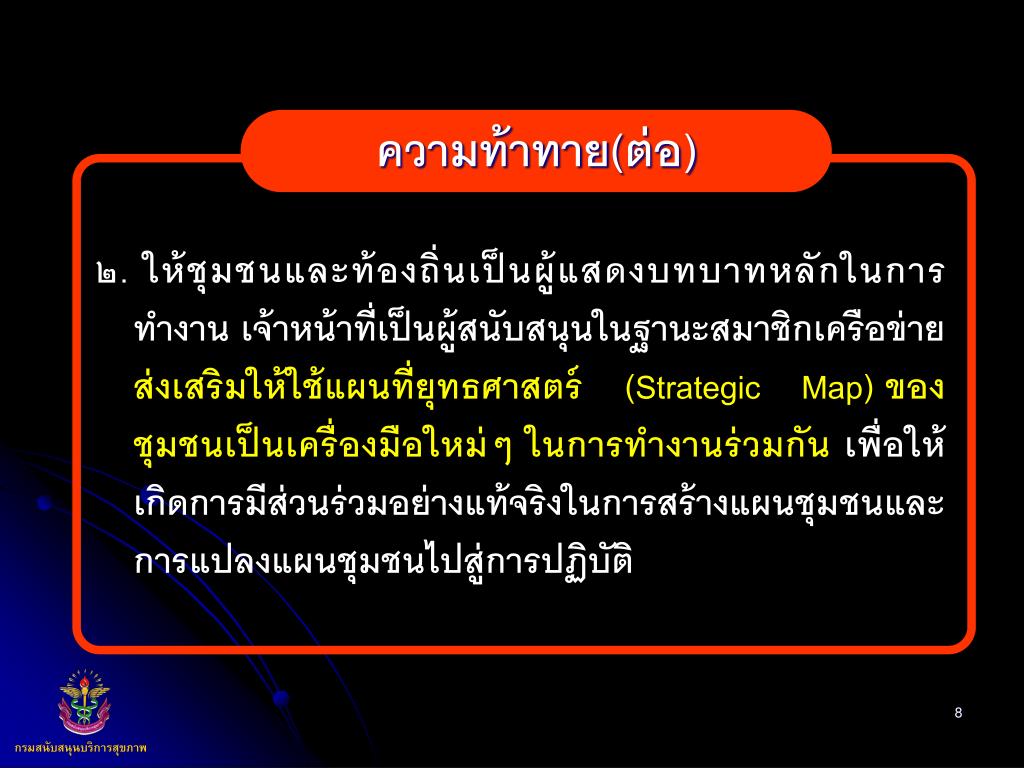 ความท้าทาย(ต่อ)

๒. ให้ชุมชนและท้องถิ่นเป็นผู้แสดงบทบาทหลักในการทำงาน เจ้าหน้าที่เป็นผู้สนับสนุนในฐานะสมาชิกเครือข่าย ส่งเสริมให้ใช้แผนที่ยุทธศาสตร์ (Strategic Map) ของชุมชนเป็นเครื่องมือใหม่ ๆ ในการทำงานร่วมกัน เพื่อให้เกิดการมีส่วนร่วมอย่างแท้จริงในการสร้างแผนชุมชนและการแปลงแผนชุมชนไปสู่การปฏิบัติ

8

กรมสนับสนุนบริการสุขภาพ